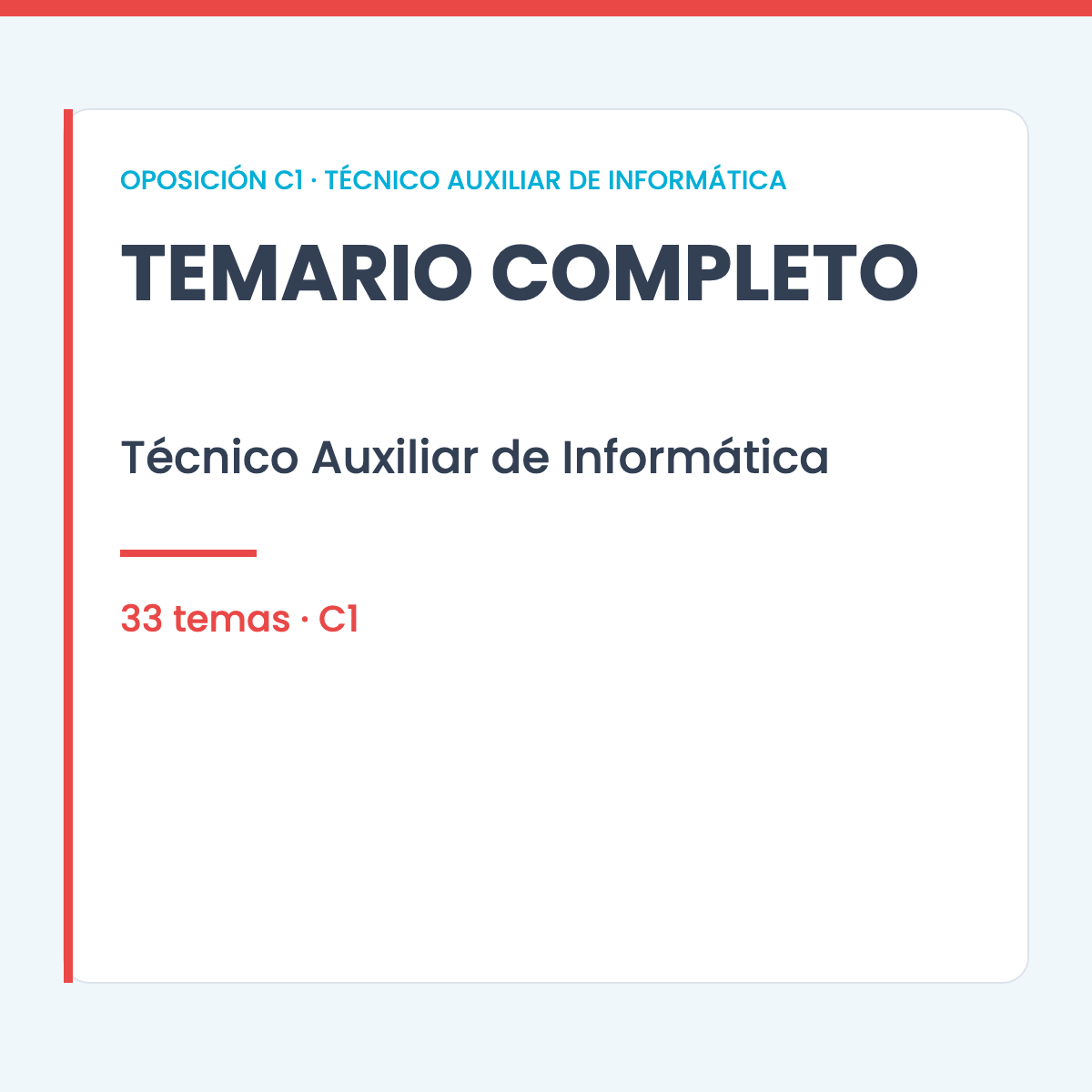 OPOSICIÓN C1 · TÉCNICO AUXILIAR DE INFORMÁTICA

TEMARIO COMPLETO

Técnico Auxiliar de Informática

33 temas · C1